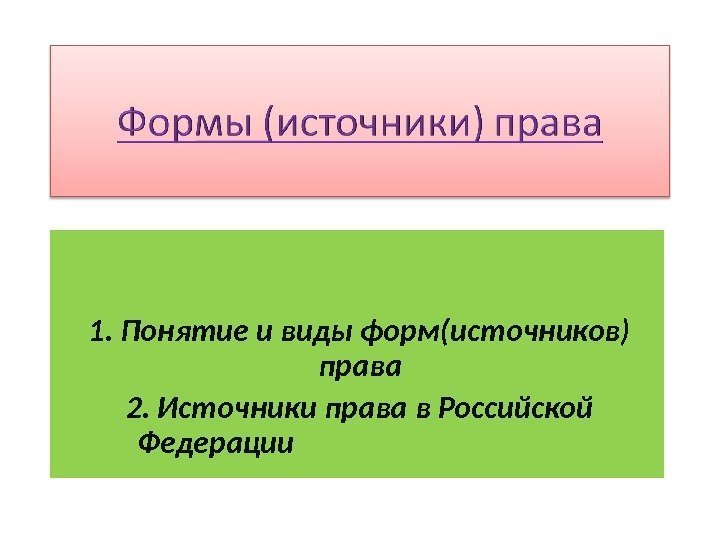 Формы (источники) права

1. Понятие и виды форм(источников) права

2. Источники права в Российской Федерации